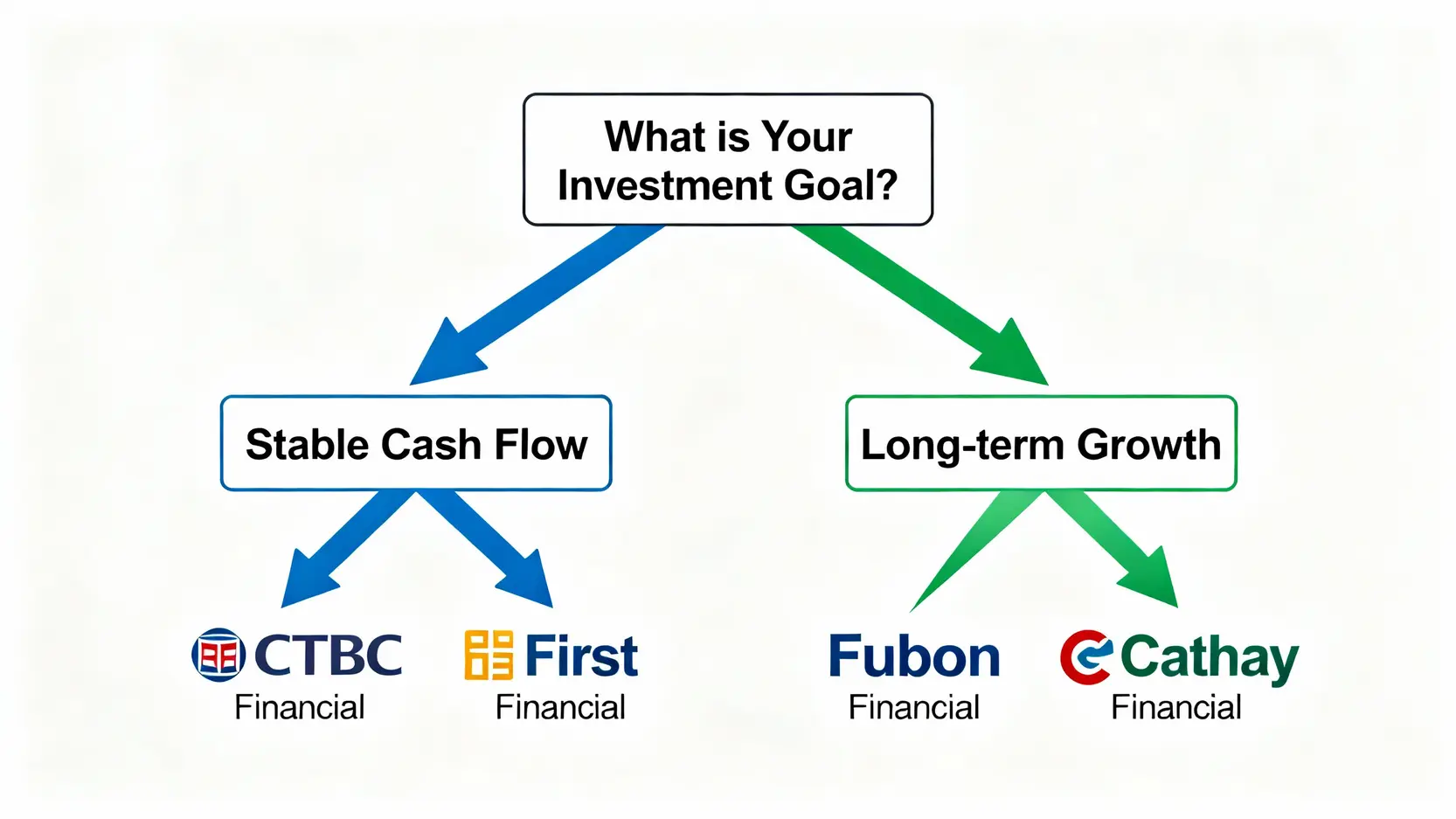 What is Your Investment Goal?

Stable Cash Flow

Long-term Growth

CTBC Financial

First Financial

Fubon Financial

Cathay Financial